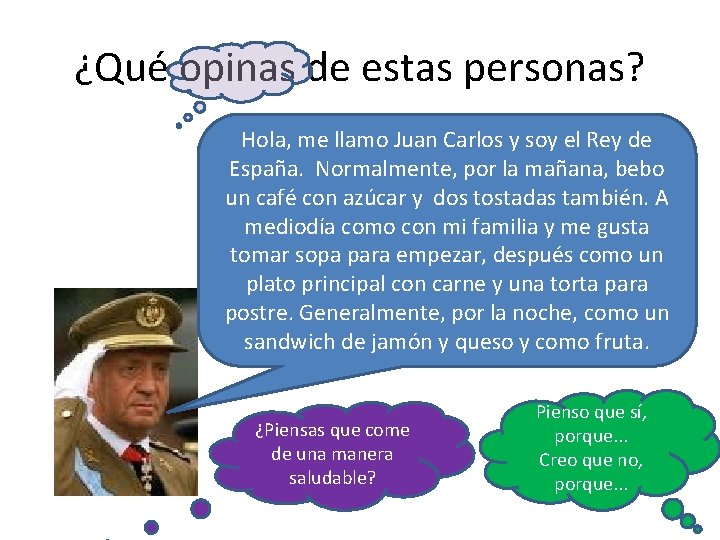 ¿Qué opinas de estas personas?

Hola, me llamo Juan Carlos y soy el Rey de España. Normalmente, por la mañana, bebo un café con azúcar y dos tostadas también. A mediodía como con mi familia y me gusta tomar sopa para empezar, después como un plato principal con carne y una torta para postre. Generalmente, por la noche, como un sandwich de jamón y queso y como fruta.

¿Piensas que come de una manera saludable?

Pienso que sí, porque...
Creo que no, porque...